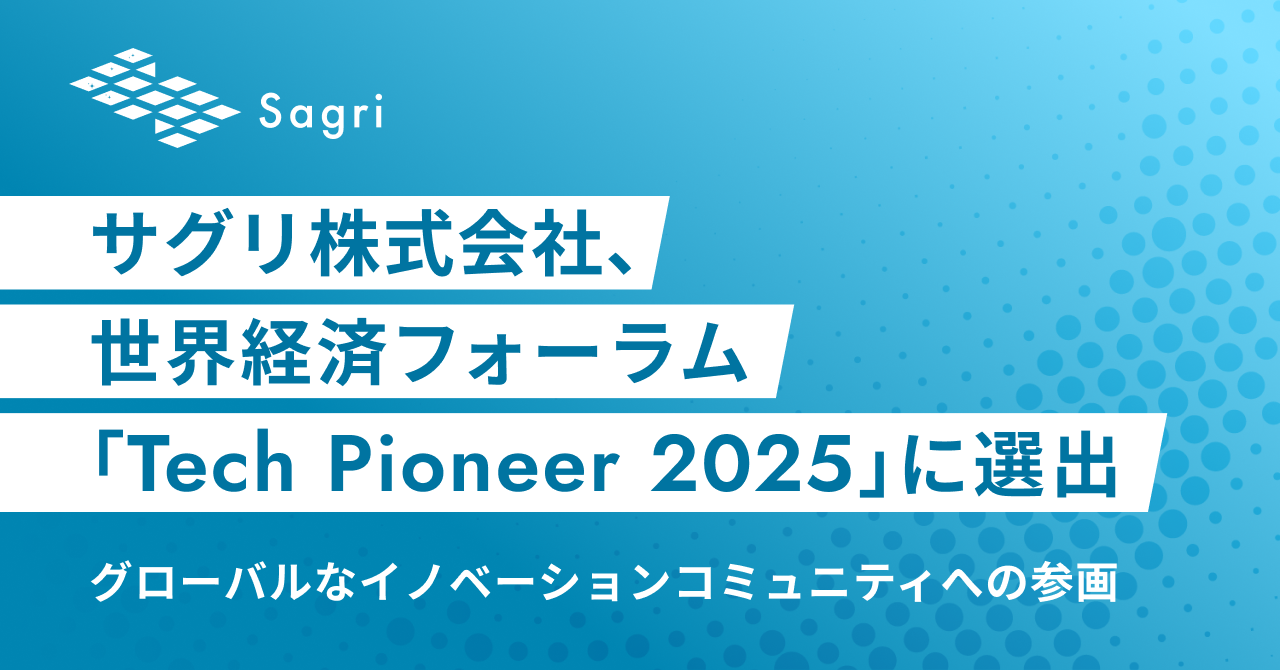 Sagri

サグリ株式会社、
世界経済フォーラム
「Tech Pioneer 2025」に選出

グローバルなイノベーションコミュニティへの参画